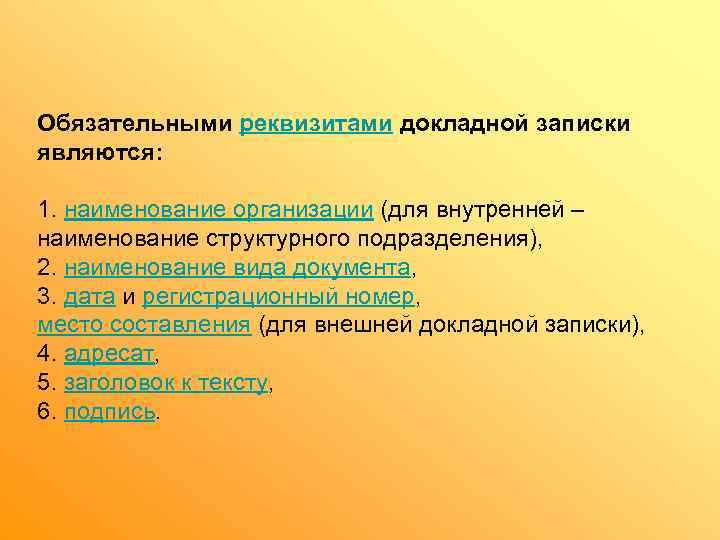 Обязательными реквизитами докладной записки являются:

1. наименование организации (для внутренней – наименование структурного подразделения),
2. наименование вида документа,
3. дата и регистрационный номер,
место составления (для внешней докладной записки),
4. адресат,
5. заголовок к тексту,
6. подпись.